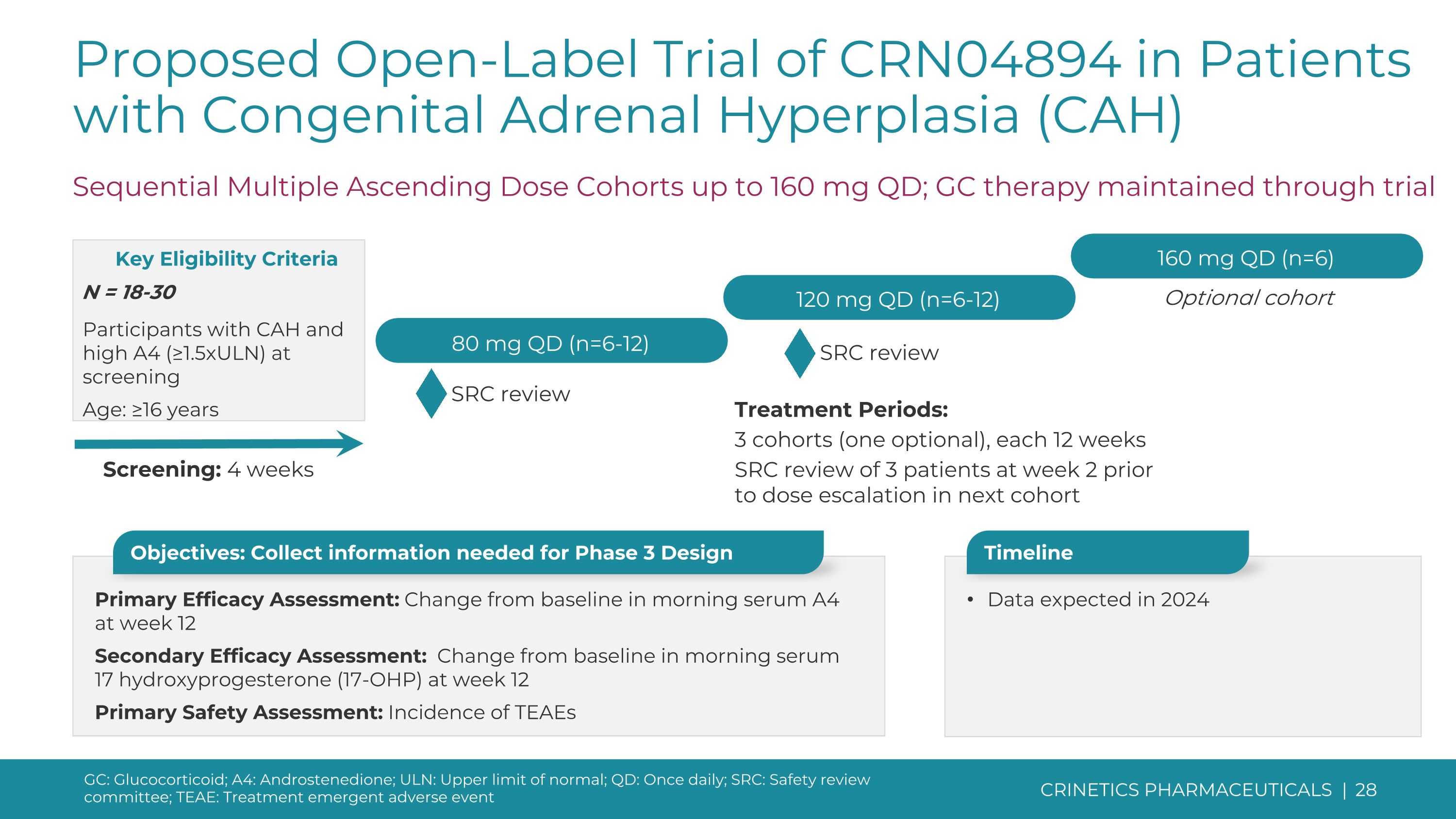 Proposed Open-Label Trial of CRN04894 in Patients with Congenital Adrenal Hyperplasia (CAH)

Sequential Multiple Ascending Dose Cohorts up to 160 mg QD; GC therapy maintained through trial

Key Eligibility Criteria

N = 18-30

Participants with CAH and high A4 (≥1.5xULN) at screening

Age: ≥16 years

Screening: 4 weeks

80 mg QD (n=6-12)

SRC review

120 mg QD (n=6-12)

SRC review

160 mg QD (n=6)

Optional cohort

Treatment Periods:

3 cohorts (one optional), each 12 weeks

SRC review of 3 patients at week 2 prior to dose escalation in next cohort

Objectives: Collect information needed for Phase 3 Design

Primary Efficacy Assessment: Change from baseline in morning serum A4 at week 12

Secondary Efficacy Assessment: Change from baseline in morning serum 17 hydroxyprogesterone (17-OHP) at week 12

Primary Safety Assessment: Incidence of TEAEs

Timeline

• Data expected in 2024

GC: Glucocorticoid; A4: Androstenedione; ULN: Upper limit of normal; QD: Once daily; SRC: Safety review committee; TEAE: Treatment emergent adverse event

CRINETICS PHARMACEUTICALS | 28